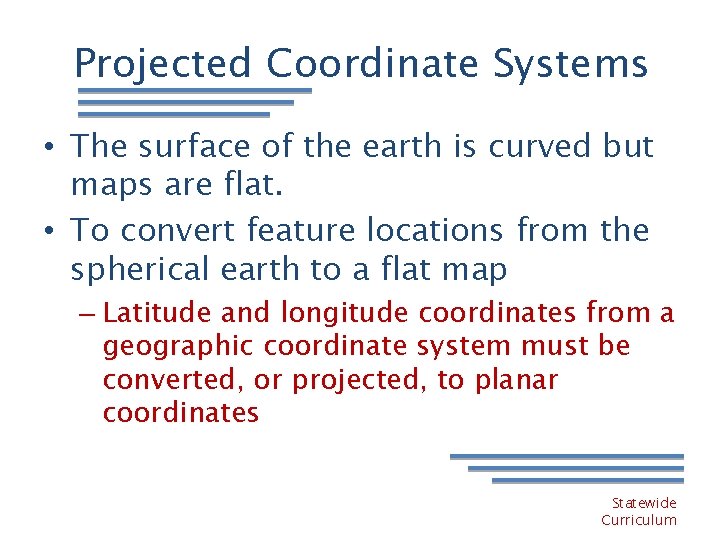 Projected Coordinate Systems

• The surface of the earth is curved but maps are flat.

• To convert feature locations from the spherical earth to a flat map

– Latitude and longitude coordinates from a geographic coordinate system must be converted, or projected, to planar coordinates

Statewide Curriculum